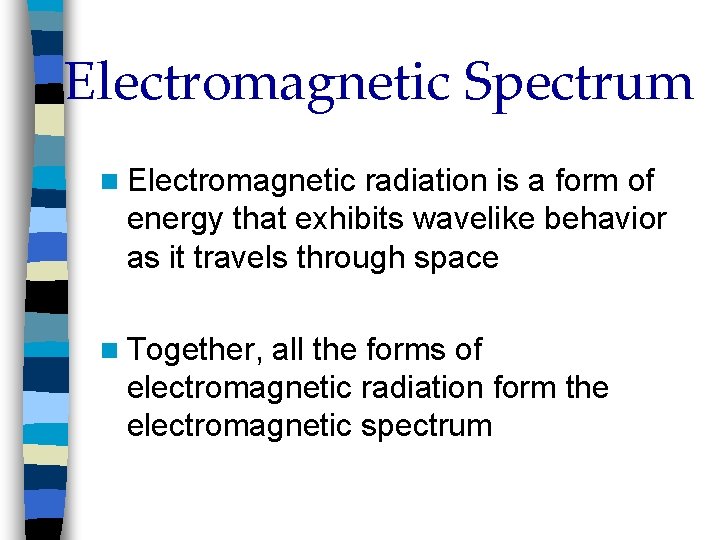 Electromagnetic Spectrum

Electromagnetic radiation is a form of energy that exhibits wavelike behavior as it travels through space

Together, all the forms of electromagnetic radiation form the electromagnetic spectrum